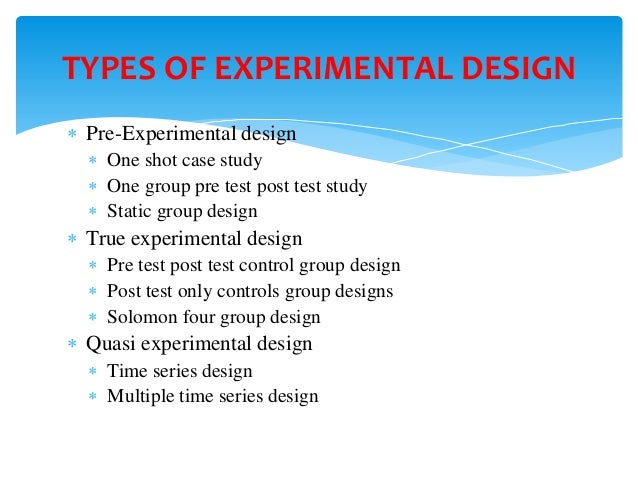 TYPES OF EXPERIMENTAL DESIGN

* Pre-Experimental design
  * One shot case study
  * One group pre test post test study
  * Static group design
* True experimental design
  * Pre test post test control group design
  * Post test only controls group designs
  * Solomon four group design
* Quasi experimental design
  * Time series design
  * Multiple time series design